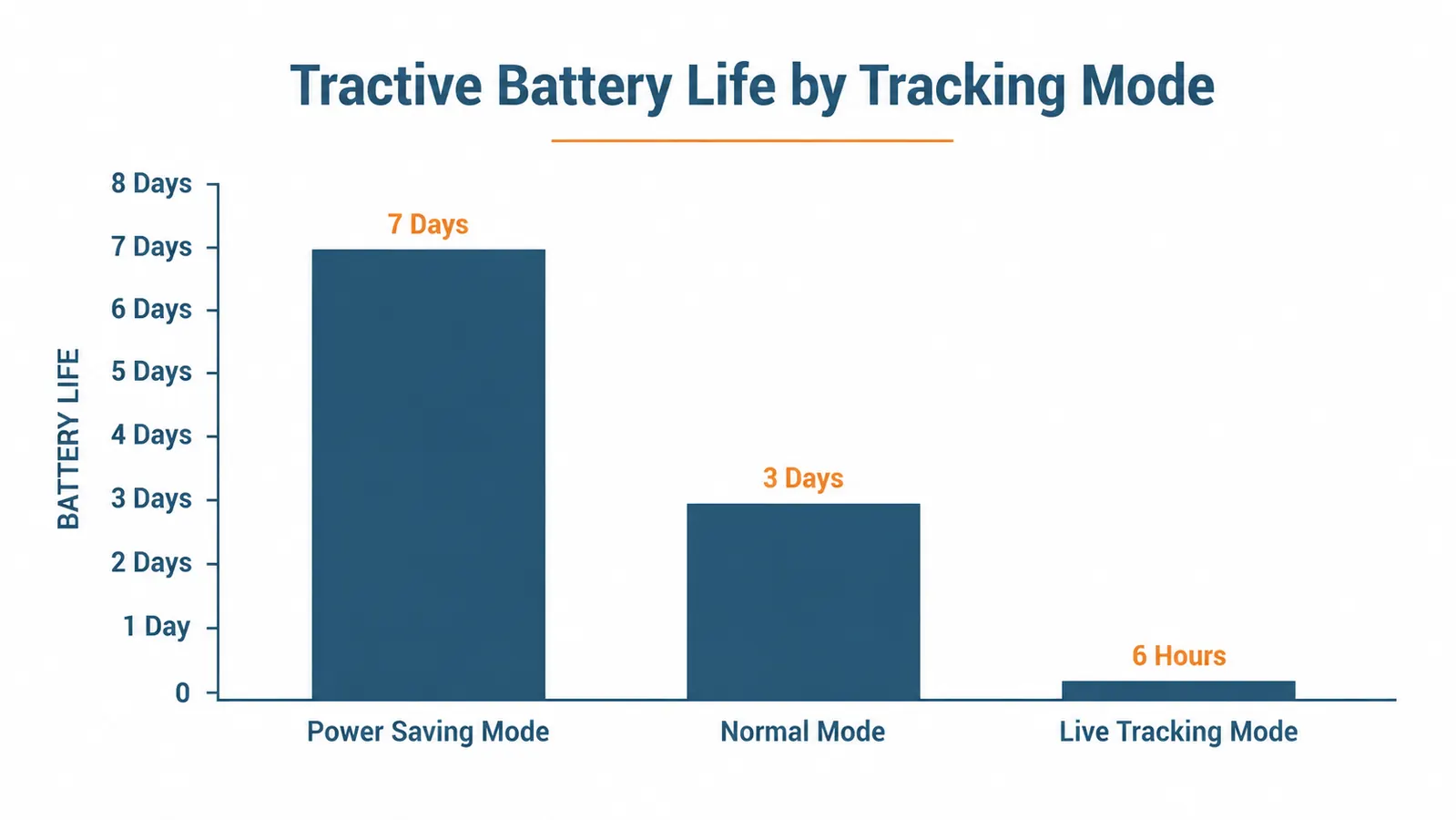 Tractive Battery Life by Tracking Mode

BATTERY LIFE

8 Days
7 Days
6 Days
5 Days
4 Days
3 Days
2 Days
1 Day
0

7 Days
3 Days
6 Hours

Power Saving Mode
Normal Mode
Live Tracking Mode